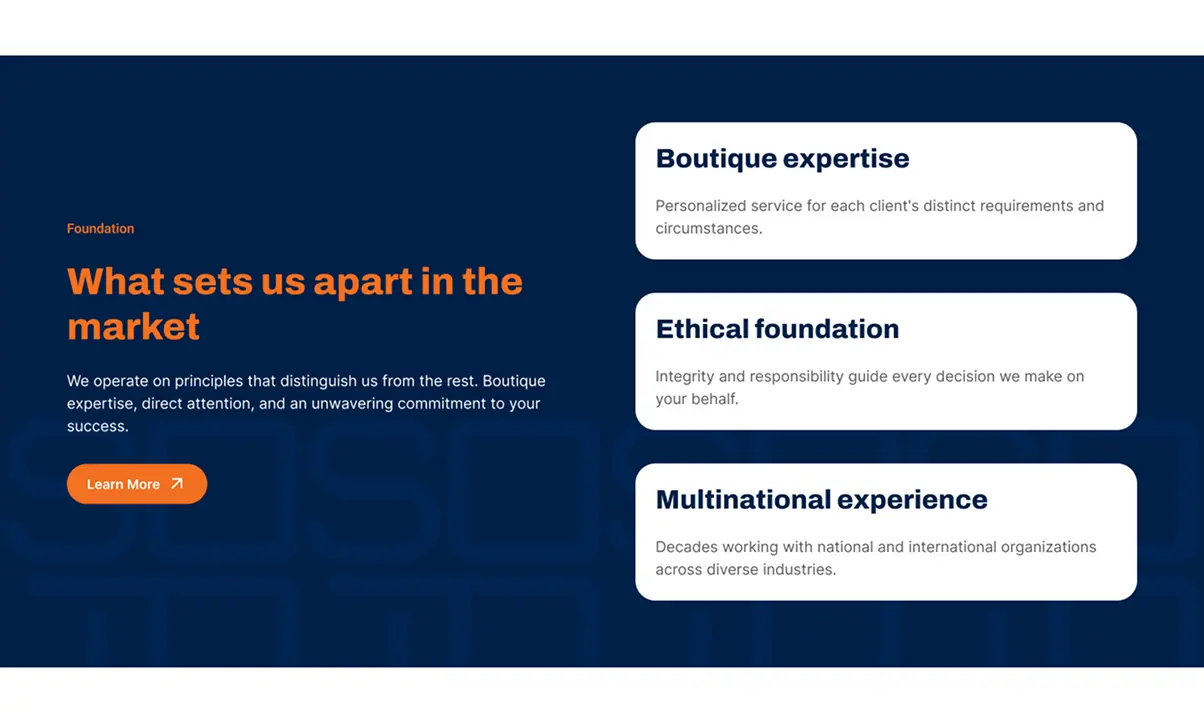 Foundation

What sets us apart in the market

We operate on principles that distinguish us from the rest. Boutique expertise, direct attention, and an unwavering commitment to your success.

Learn More

Boutique expertise

Personalized service for each client's distinct requirements and circumstances.

Ethical foundation

Integrity and responsibility guide every decision we make on your behalf.

Multinational experience

Decades working with national and international organizations across diverse industries.